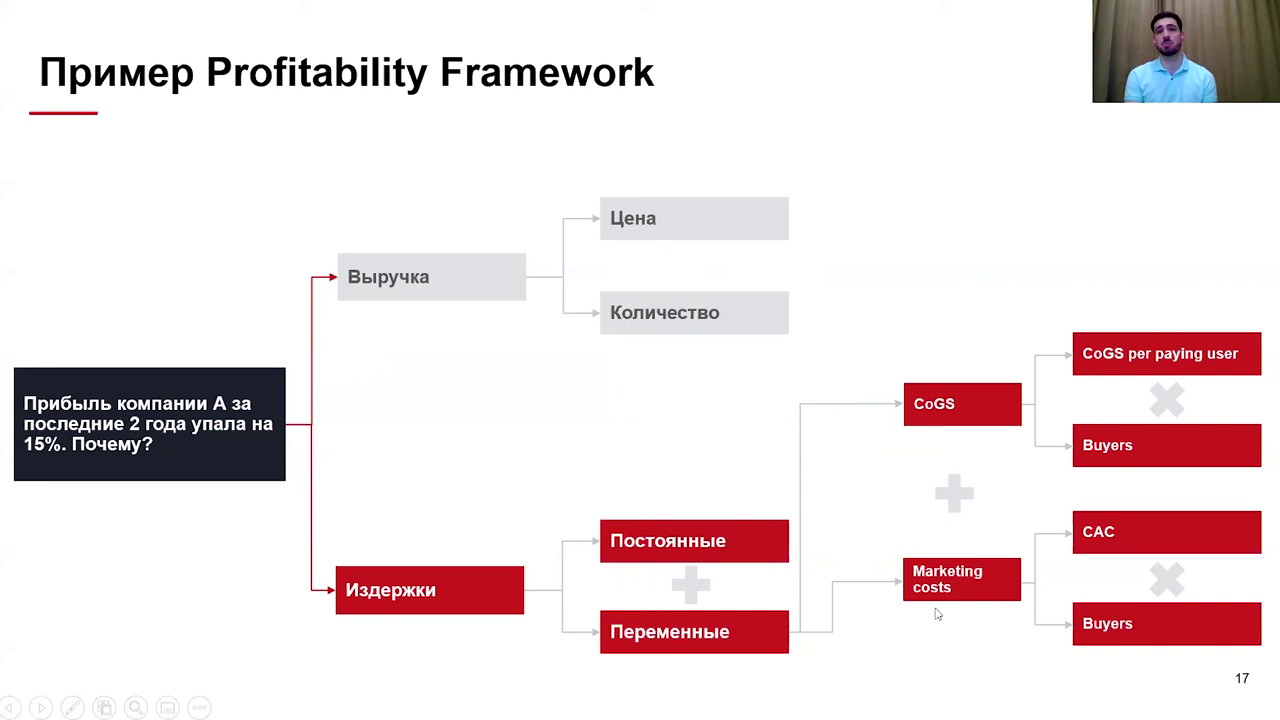 Пример Profitability Framework

Прибыль компании А за последние 2 года упала на 15%. Почему?

Выручка

Цена

Количество

Издержки

Постоянные

Переменные

CoGS

Marketing costs

CoGS per paying user

Buyers

CAC

Buyers

17